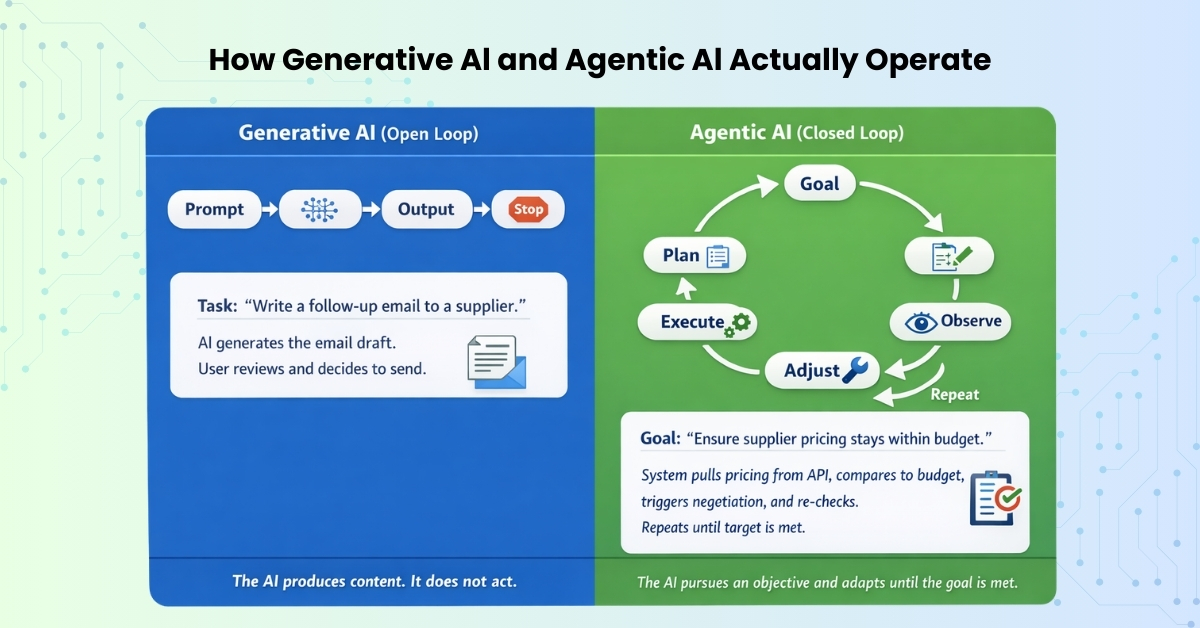 How Generative AI and Agentic AI Actually Operate

Generative AI (Open Loop)

Prompt → → Output → Stop

Task: "Write a follow-up email to a supplier."

AI generates the email draft.
User reviews and decides to send.

The AI produces content. It does not act.

Agentic AI (Closed Loop)

Goal

Plan

Execute

Observe

Adjust

Repeat

Goal: "Ensure supplier pricing stays within budget."

System pulls pricing from API, compares to budget, triggers negetiation, and re-checks.
Repeats until target is met.

The AI pursues an objective and adapts until the goal is met.